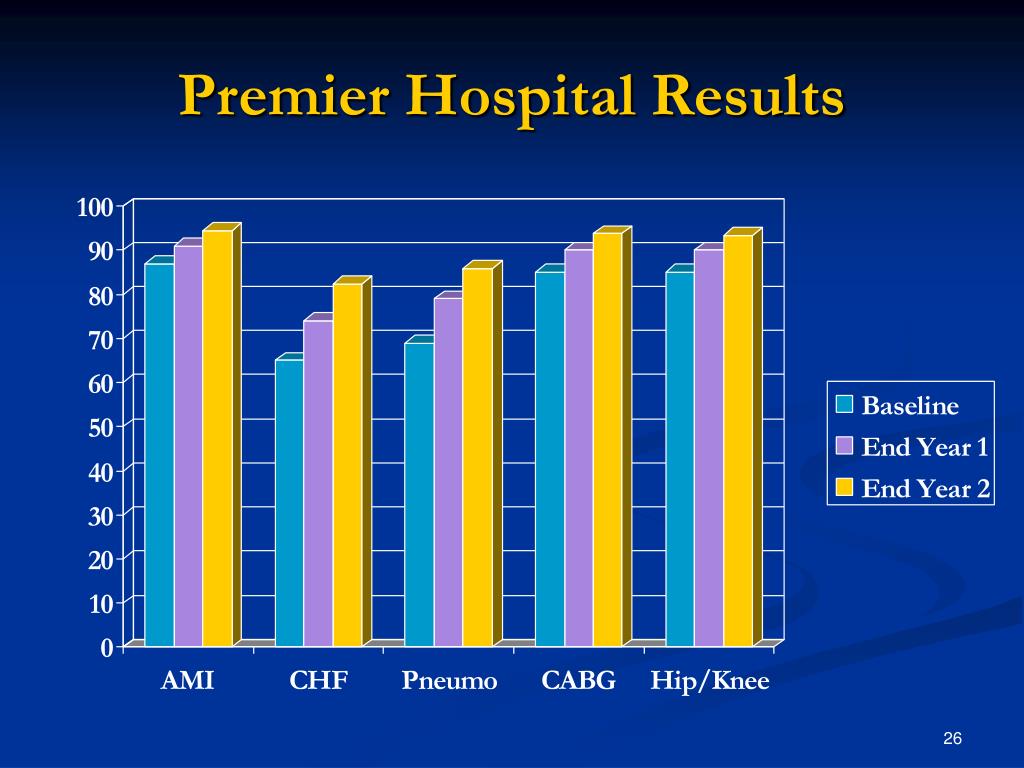 Premier Hospital Results

100
90
80
70
60
50
40
30
20
10
0

AMI
CHF
Pneumo
CABG
Hip/Knee

Baseline
End Year 1
End Year 2

26